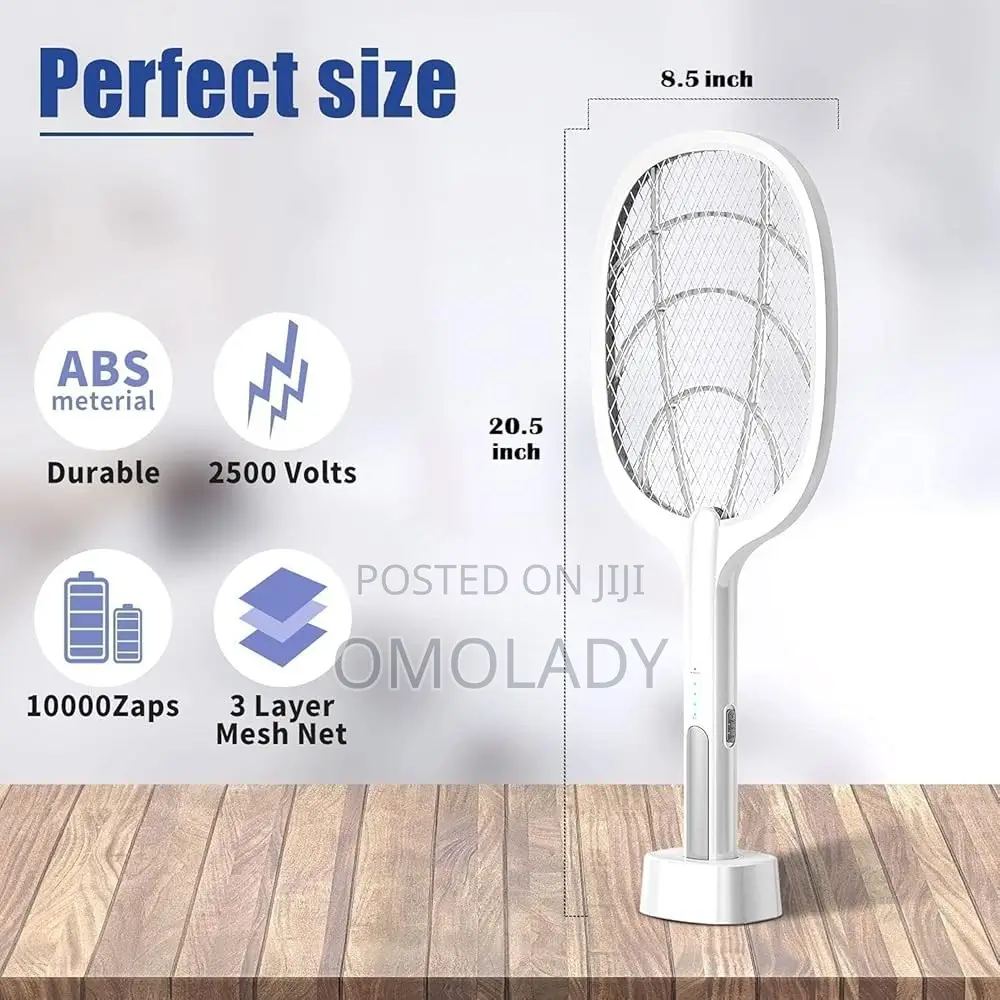 Perfect size

8.5 inch

20.5 inch

ABS meterial

Durable

2500 Volts

10000Zaps

3 Layer Mesh Net

POSTED ON JIJI

OMOLADY